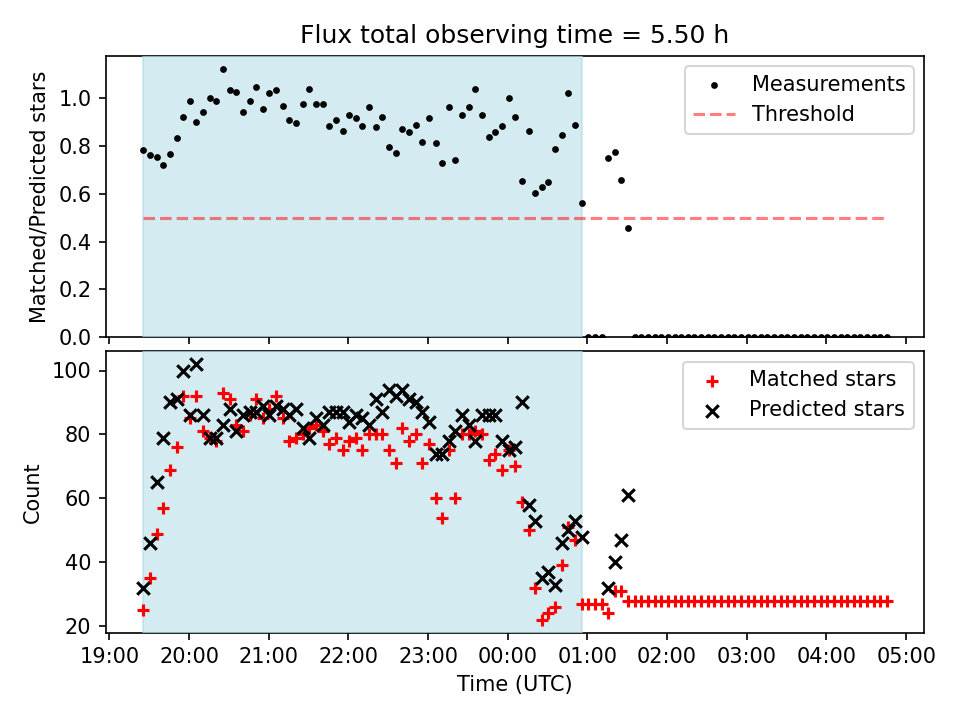 Flux total observing time = 5.50 h

Matched/Predicted stars

1.0
0.8
0.6
0.4
0.2
0.0

Measurements
Threshold

Count

100
80
60
40
20

Matched stars
Predicted stars

19:00 20:00 21:00 22:00 23:00 00:00 01:00 02:00 03:00 04:00 05:00

Time (UTC)